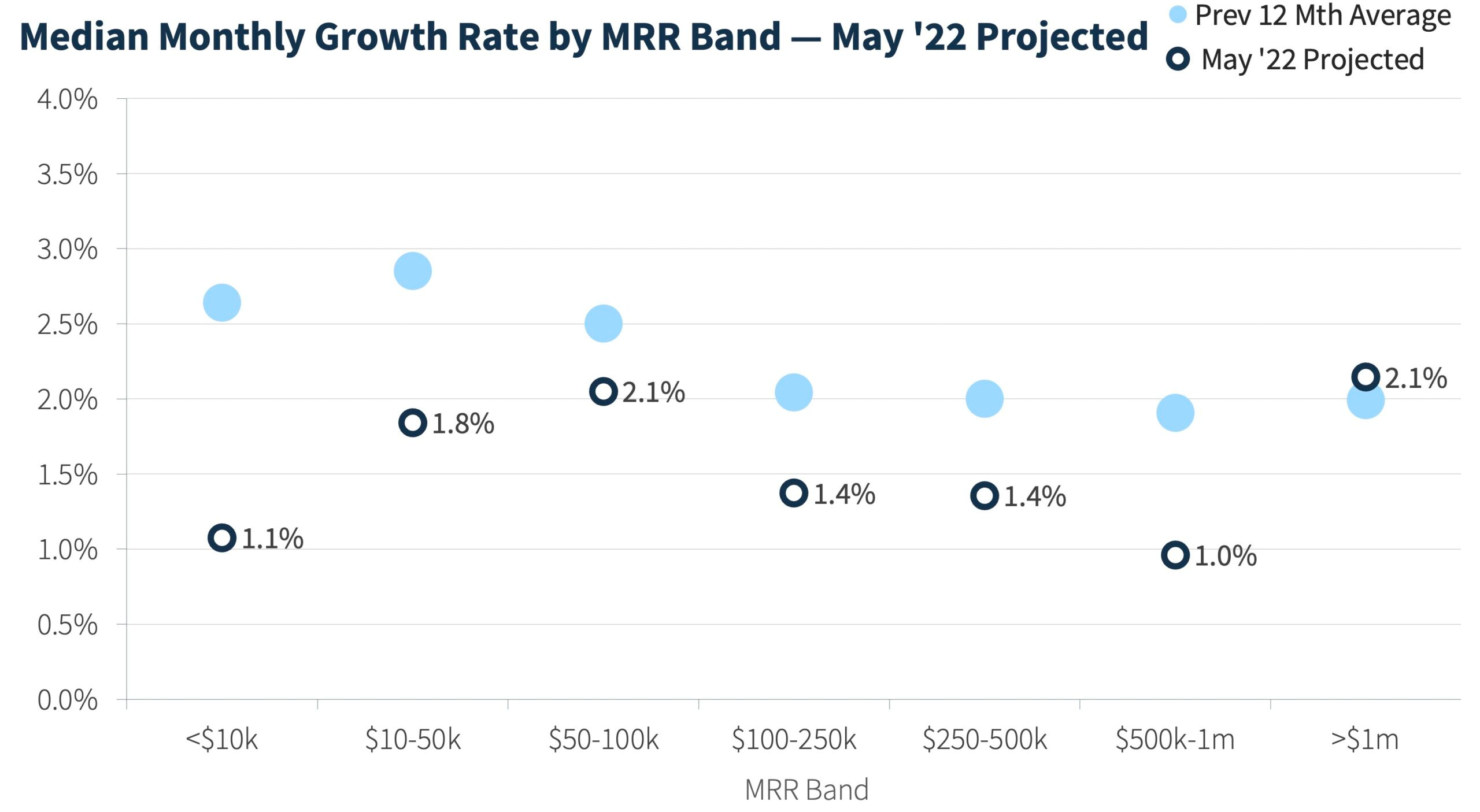 Median Monthly Growth Rate by MRR Band — May '22 Projected

Prev 12 Mth Average
May '22 Projected

4.0%
3.5%
3.0%
2.5%
2.0%
1.5%
1.0%
0.5%
0.0%

1.1%
1.8%
2.1%
1.4%
1.4%
1.0%
2.1%

<\$10k
\$10-50k
\$50-100k
\$100-250k
\$250-500k
\$500k-1m
>\$1m

MRR Band